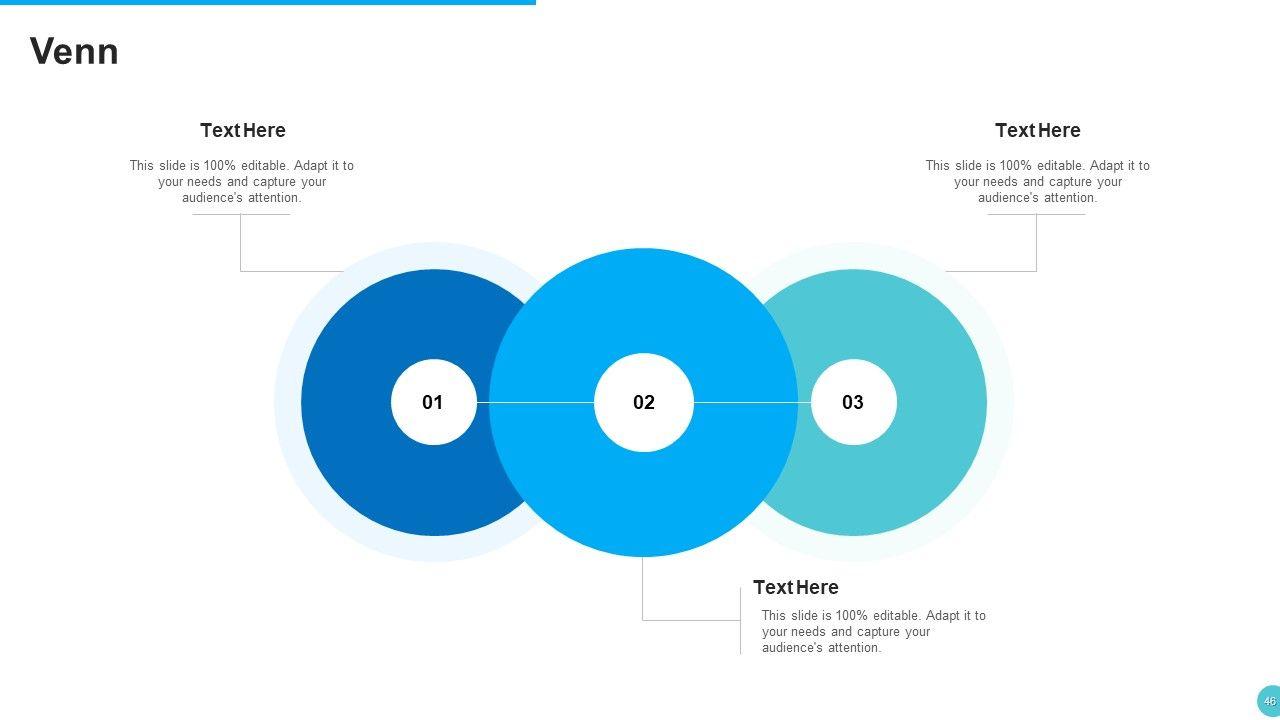 Venn

Text Here

This slide is 100% editable. Adapt it to your needs and capture your audience's attention.

Text Here

This slide is 100% editable. Adapt it to your needs and capture your audience's attention.

01

02

03

Text Here

This slide is 100% editable. Adapt it to your needs and capture your audience's attention.

46